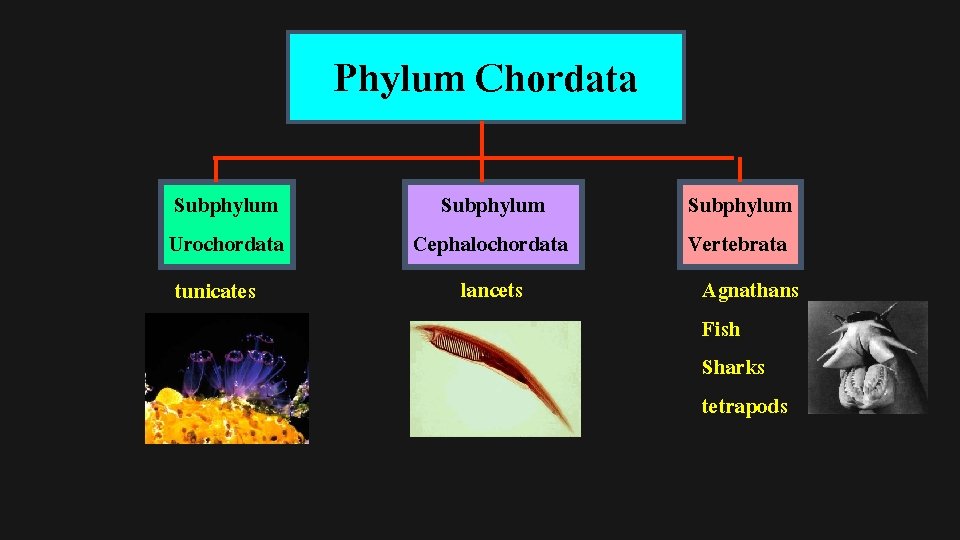 Phylum Chordata

Subphylum Urochordata

tunicates

Subphylum Cephalochordata

lancets

Subphylum Vertebrata

Agnathans
Fish
Sharks
tetrapods